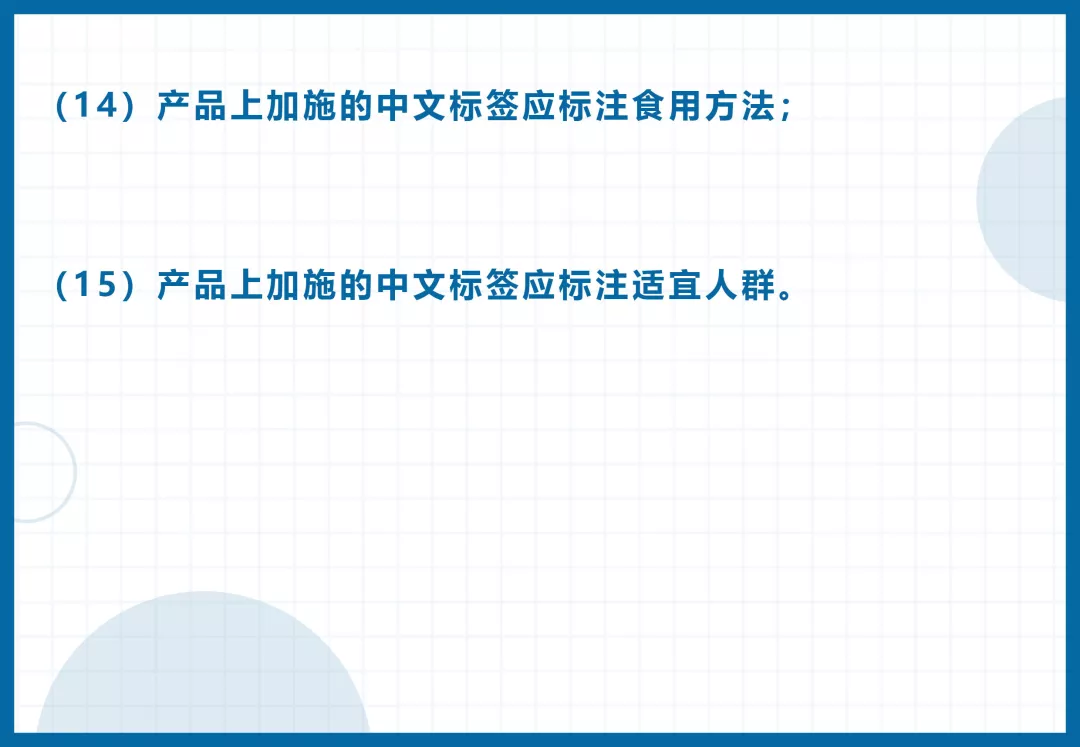 （14）产品上加施的中文标签应标注食用方法；

（15）产品上加施的中文标签应标注适宜人群。